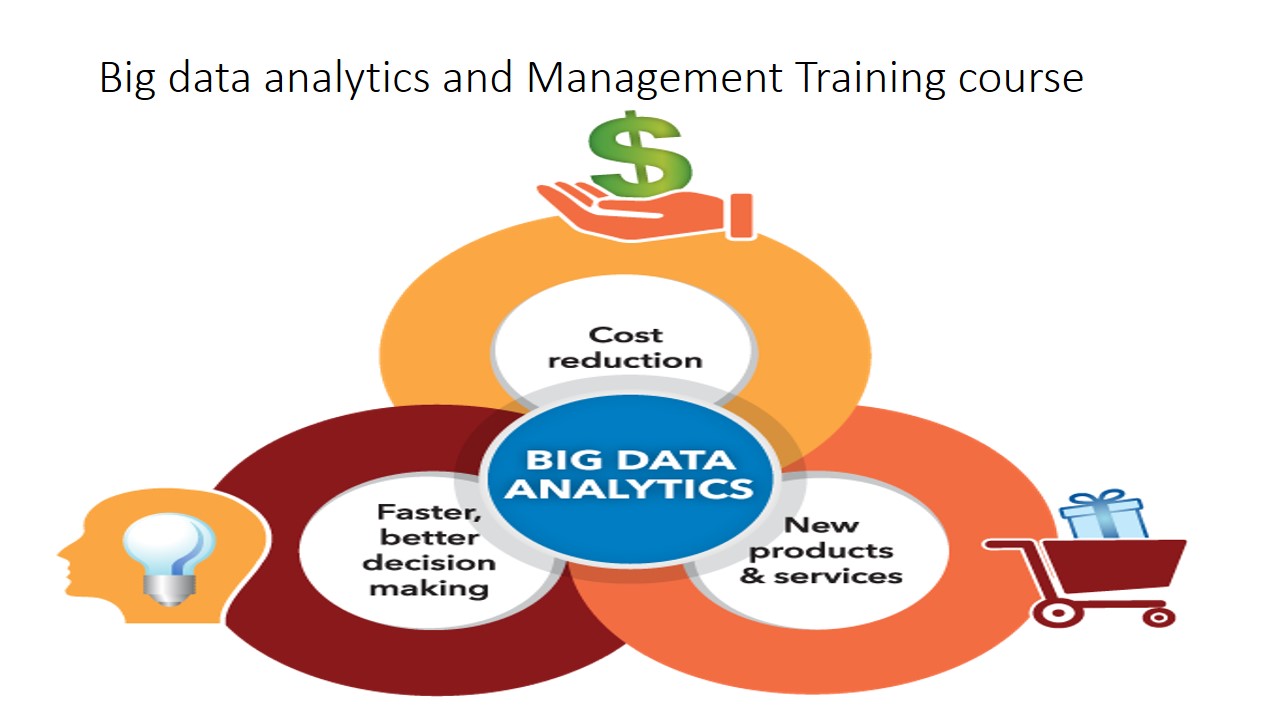 Big data analytics and Management Training course

$

Cost reduction

BIG DATA ANALYTICS

Faster, better decision making

New products & services